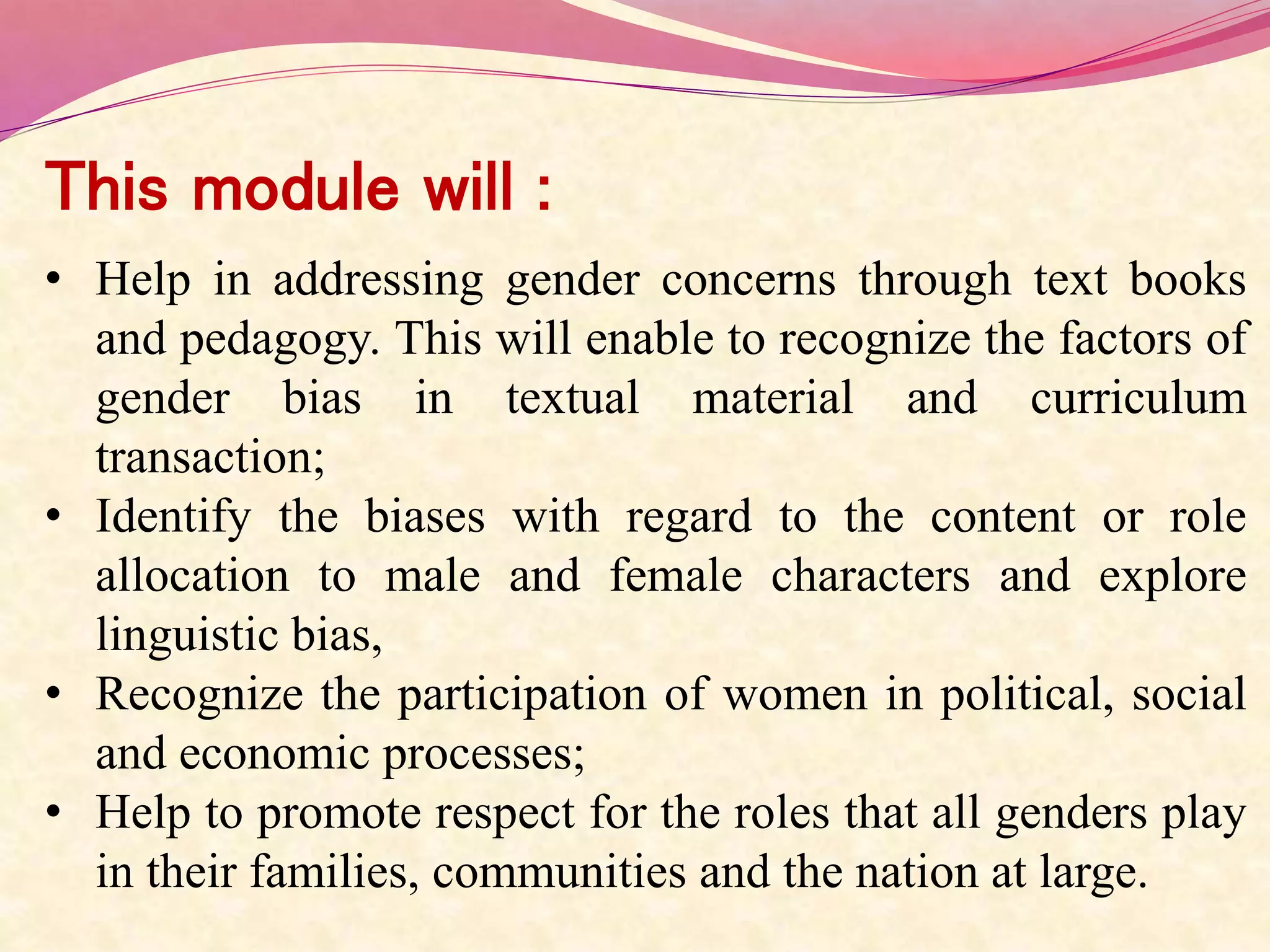 This module will :

• Help in addressing gender concerns through text books and pedagogy. This will enable to recognize the factors of gender bias in textual material and curriculum transaction;
• Identify the biases with regard to the content or role allocation to male and female characters and explore linguistic bias,
• Recognize the participation of women in political, social and economic processes;
• Help to promote respect for the roles that all genders play in their families, communities and the nation at large.